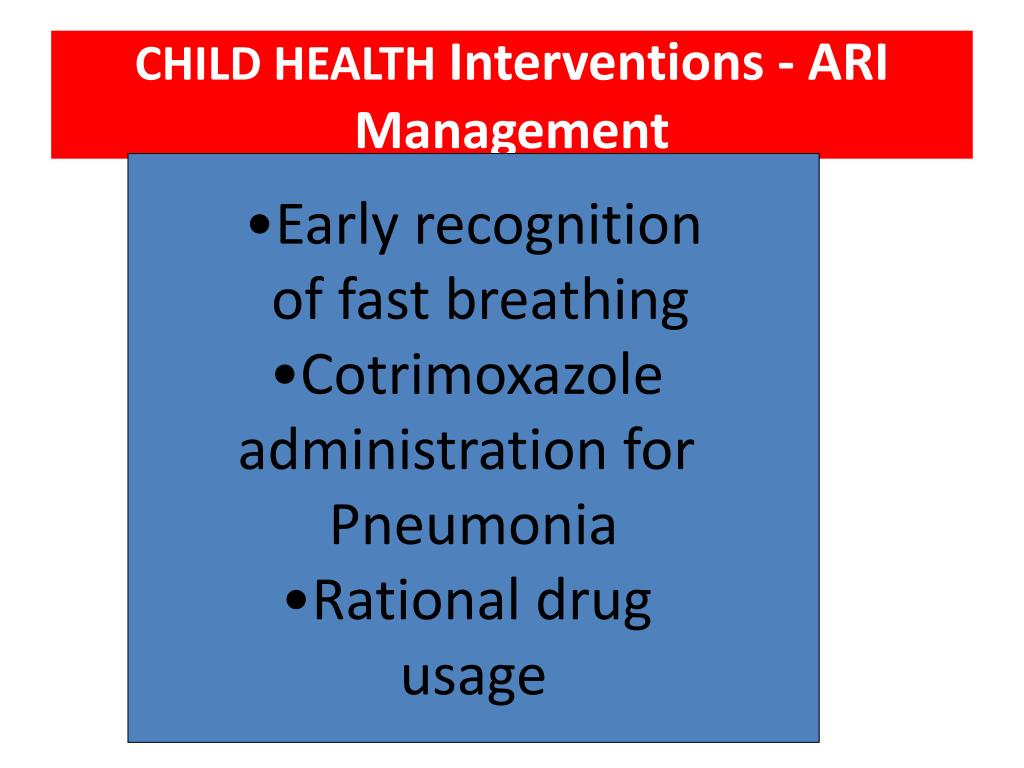 CHILD HEALTH Interventions - ARI Management

•Early recognition of fast breathing
•Cotrimoxazole administration for Pneumonia
•Rational drug usage